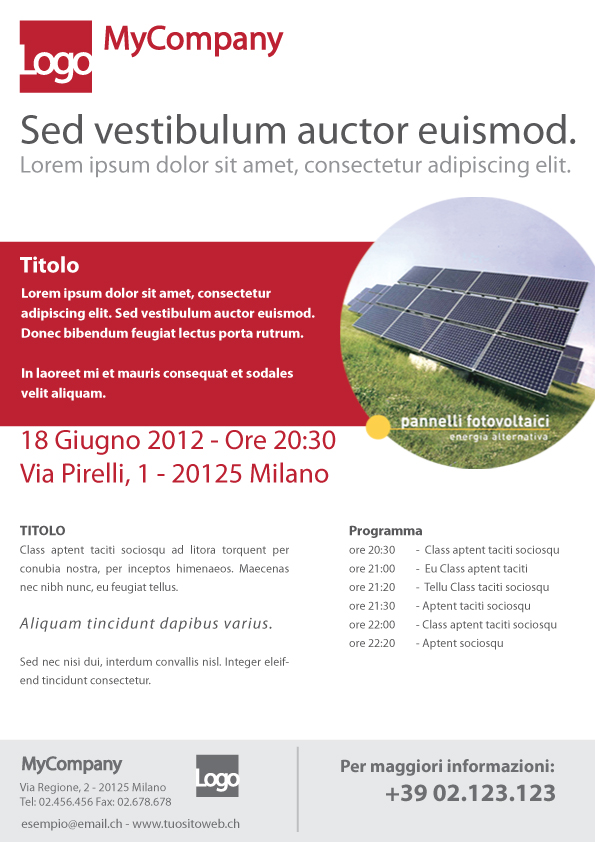 Logo MyCompany

Sed vestibulum auctor euismod.
Lorem ipsum dolor sit amet, consectetur adipiscing elit.

Titolo
Lorem ipsum dolor sit amet, consectetur adipiscing elit. Sed vestibulum auctor euismod. Donec bibendum feugiat lectus porta rutrum.

In laoreet mi et mauris consequat et sodales velit aliquam.

pannelli fotovoltaici
energia alternativa

18 Giugno 2012 - Ore 20:30
Via Pirelli, 1 - 20125 Milano

TITOLO
Class aptent taciti sociosqu ad litora torquent per conubia nostra, per inceptos himenaeos. Maecenas nec nibh nunc, eu feugiat tellus.

Aliquam tincidunt dapibus varius.

Sed nec nisi dui, interdum convallis nisl. Integer eleifend tincidunt consectetur.

Programma
ore 20:30 - Class aptent taciti sociosqu
ore 21:00 - Eu Class aptent taciti
ore 21:20 - Tellu Class taciti sociosqu
ore 21:30 - Aptent taciti sociosqu
ore 22:00 - Class aptent taciti sociosqu
ore 22:20 - Aptent sociosqu

MyCompany
Via Regione, 2 - 20125 Milano
Tel: 02.456.456 Fax: 02.678.678
esempio@email.ch - www.tuositoweb.ch

Logo

Per maggiori informazioni:
+39 02.123.123